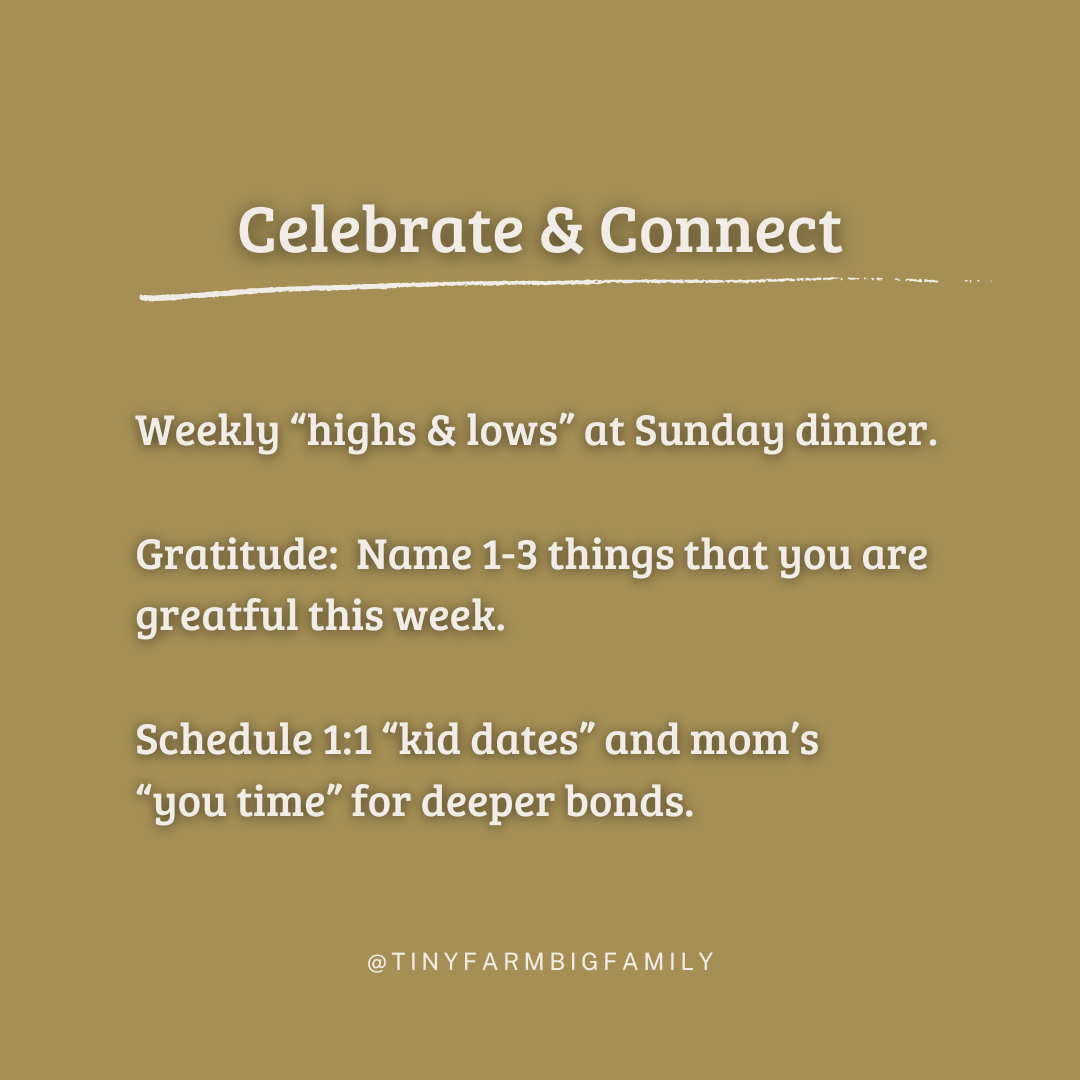 Celebrate & Connect

Weekly “highs & lows” at Sunday dinner.

Gratitude:  Name 1-3 things that you are greatful this week.

Schedule 1:1 “kid dates” and mom’s “you time” for deeper bonds.

@TINYFARMBIGFAMILY